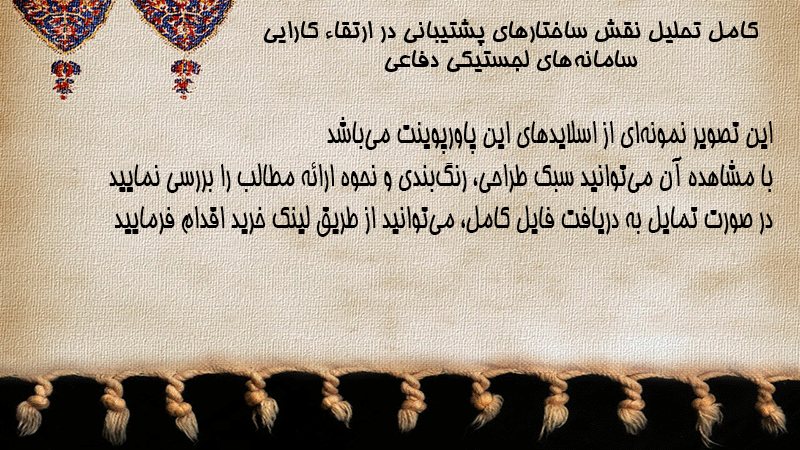 کامل تحلیل نقش ساختارهای پشتیبانی در ارتقاء کارایی سامانه‌های لجستیکی دفاعی

این تصویر نمونه‌ای از اسلایدهای این پاورپوینت می‌باشد
با مشاهده آن می‌توانید سبک طراحی، رنگ‌بندی و نحوه ارائه مطالب را بررسی نمایید
در صورت تمایل به دریافت فایل کامل، می‌توانید از طریق لینک خرید اقدام فرمایید